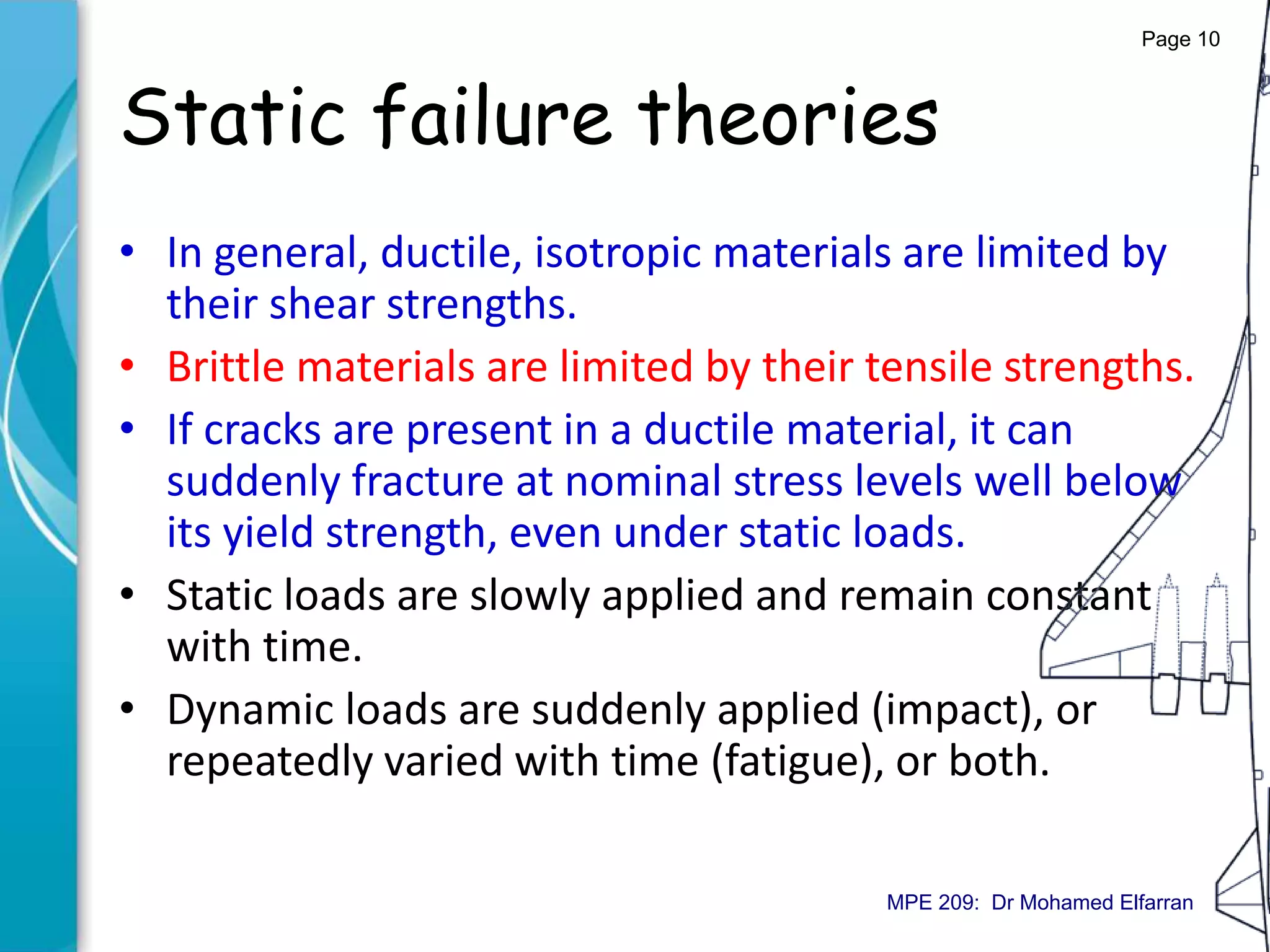 Page 10

Static failure theories

• In general, ductile, isotropic materials are limited by their shear strengths.
• Brittle materials are limited by their tensile strengths.
• If cracks are present in a ductile material, it can suddenly fracture at nominal stress levels well below its yield strength, even under static loads.
• Static loads are slowly applied and remain constant with time.
• Dynamic loads are suddenly applied (impact), or repeatedly varied with time (fatigue), or both.

MPE 209: Dr Mohamed Elfarran